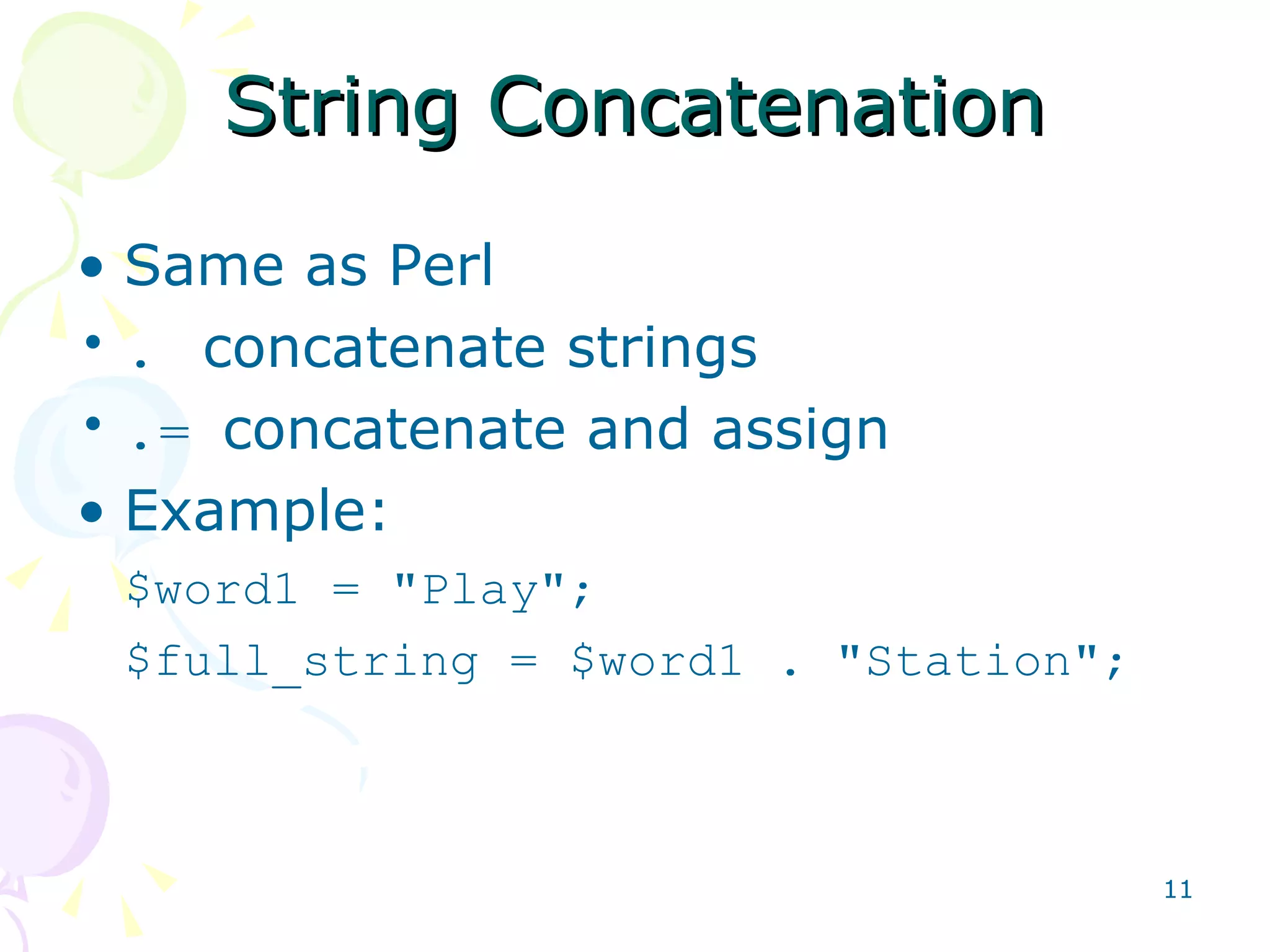 String Concatenation

• Same as Perl
  • . concatenate strings
  • .= concatenate and assign
• Example:

$word1 = "Play";
$full_string = $word1 . "Station";

11